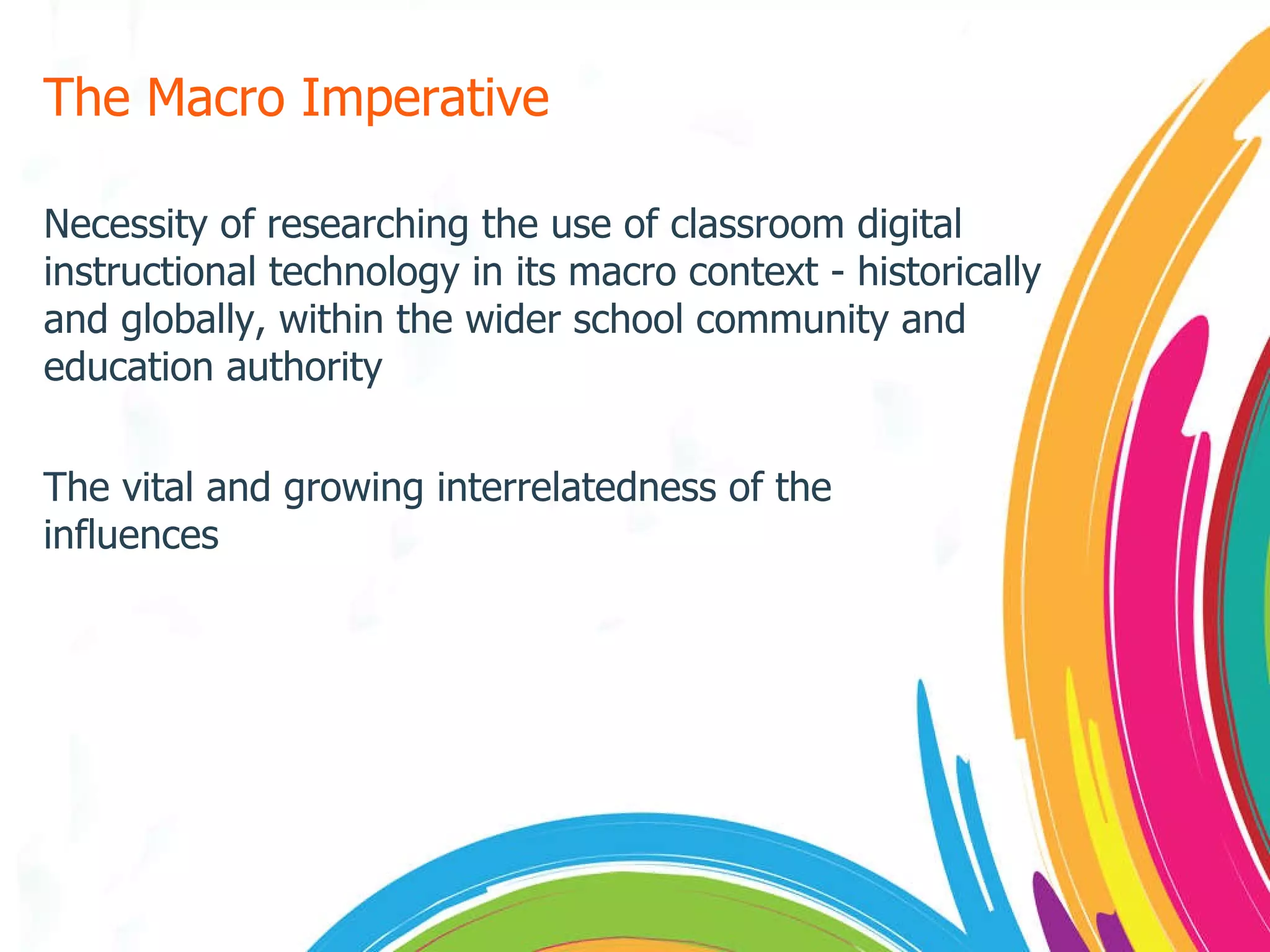 The Macro Imperative

Necessity of researching the use of classroom digital instructional technology in its macro context - historically and globally, within the wider school community and education authority

The vital and growing interrelatedness of the influences